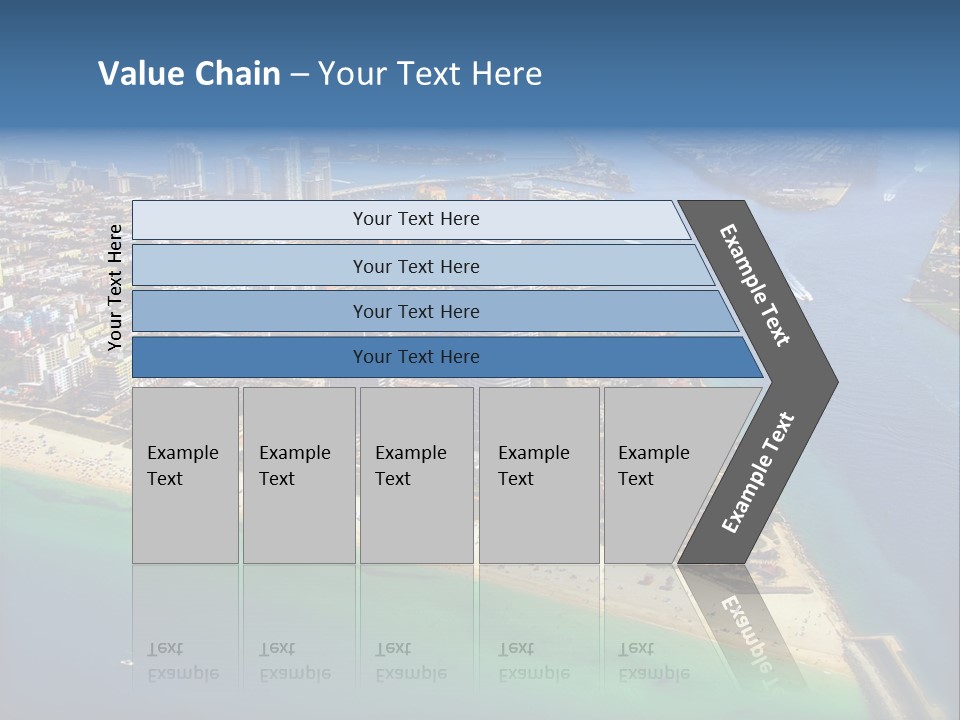 Value Chain – Your Text Here

Your Text Here

Your Text Here

Your Text Here

Your Text Here

Your Text Here

Example Text

Example Text

Example Text

Example Text

Example Text

Example Text

Example Text